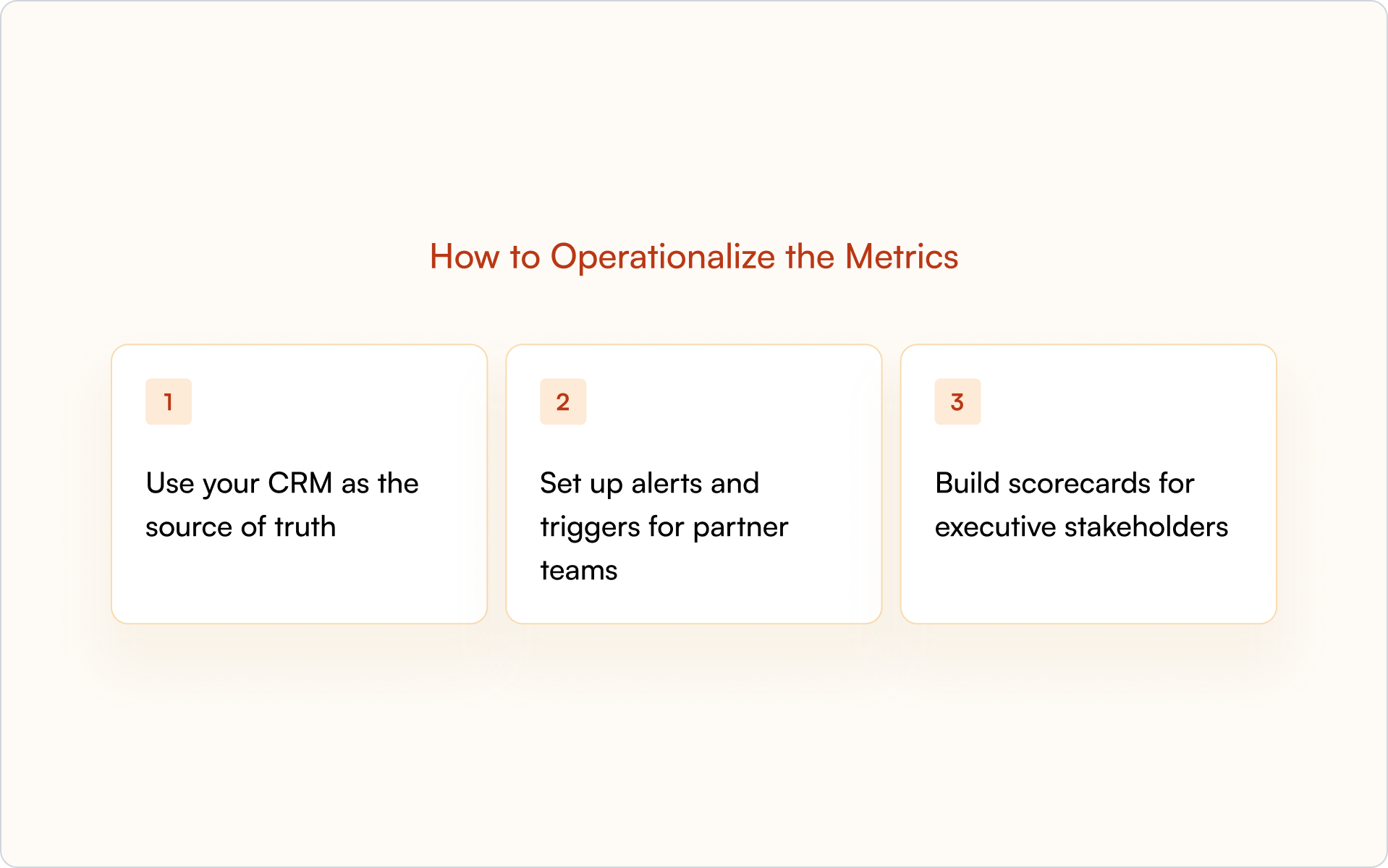 How to Operationalize the Metrics

1

Use your CRM as the source of truth

2

Set up alerts and triggers for partner teams

3

Build scorecards for executive stakeholders